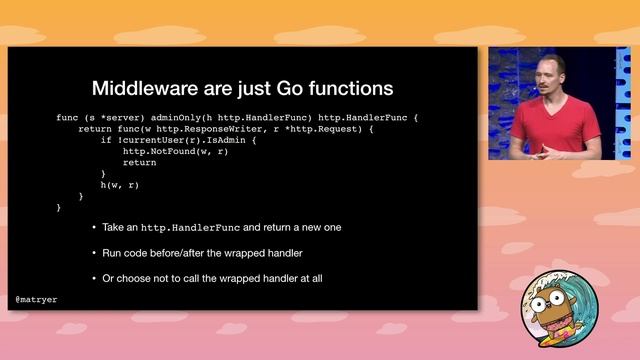 Middleware are just Go functions

func (s *server) adminOnly(h http.HandlerFunc) http.HandlerFunc {
    return func(w http.ResponseWriter, r *http.Request) {
        if !currentUser(r).IsAdmin {
            http.NotFound(w, r)
            return
        }
        h(w, r)
    }
}

• Take an http.HandlerFunc and return a new one

• Run code before/after the wrapped handler

• Or choose not to call the wrapped handler at all

@matryer